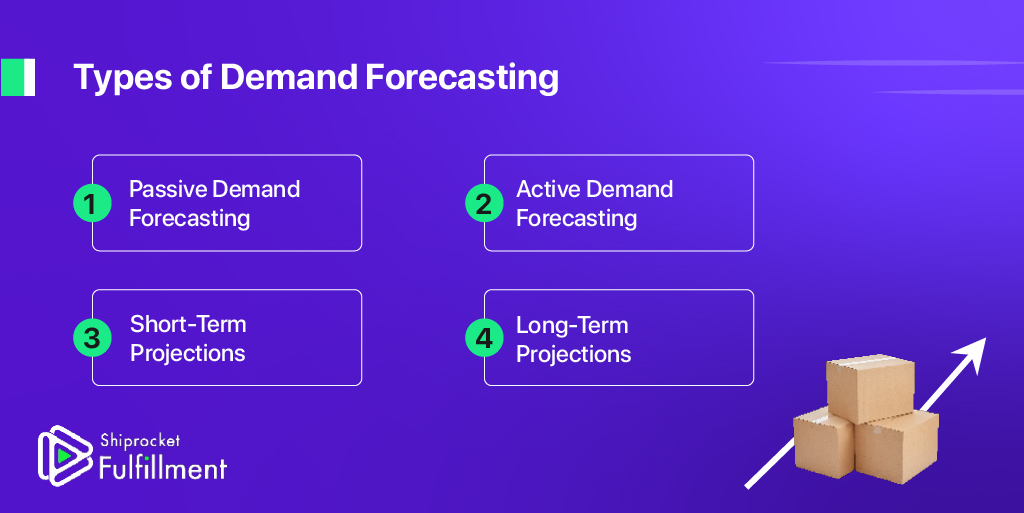 Types of Demand Forecasting

1 Passive Demand Forecasting

2 Active Demand Forecasting

3 Short-Term Projections

4 Long-Term Projections

Shiprocket Fulfillment